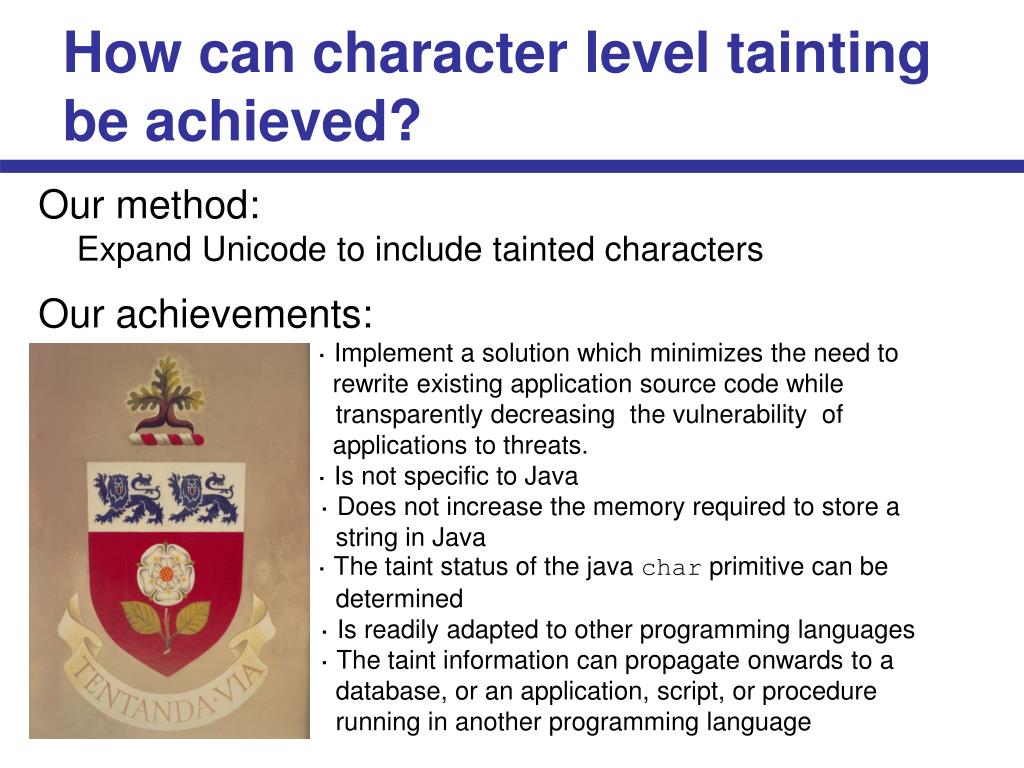 How can character level tainting be achieved?

Our method:
Expand Unicode to include tainted characters

Our achievements:

TENTANDA·VIA

· Implement a solution which minimizes the need to rewrite existing application source code while transparently decreasing the vulnerability of applications to threats.
· Is not specific to Java
· Does not increase the memory required to store a string in Java
· The taint status of the java char primitive can be determined
· Is readily adapted to other programming languages
· The taint information can propagate onwards to a database, or an application, script, or procedure running in another programming language